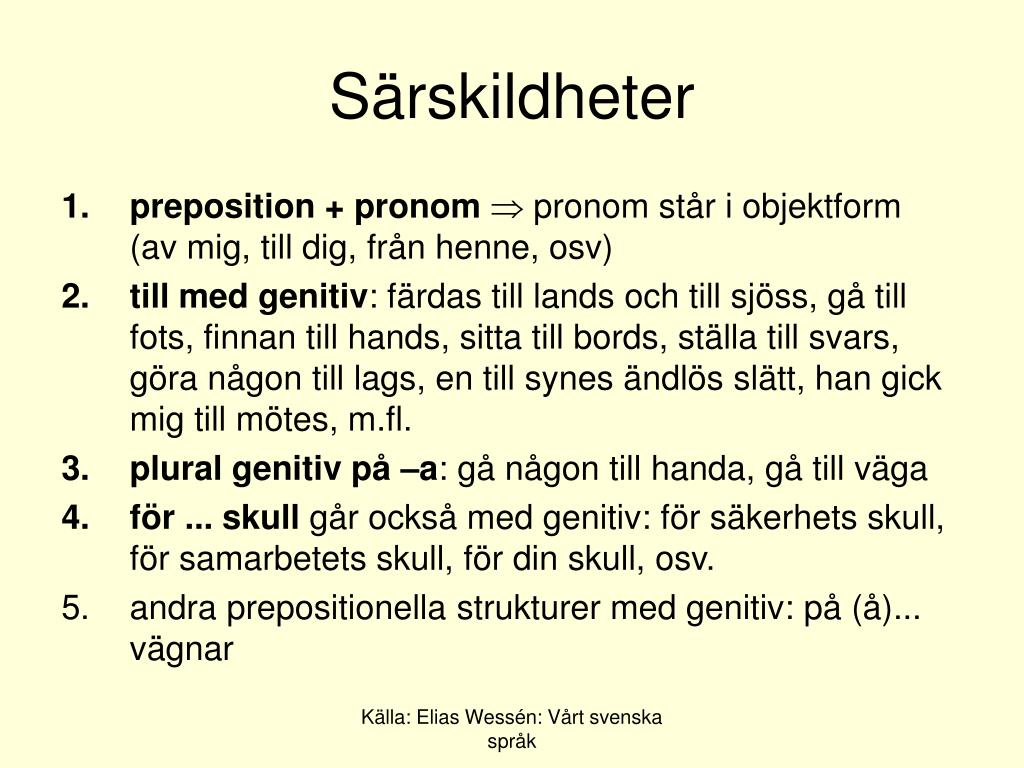 Särskildheter

1. preposition + pronom $\Rightarrow$ pronom står i objektform (av mig, till dig, från henne, osv)
2. till med genitiv: färdas till lands och till sjöss, gå till fots, finnan till hands, sitta till bords, ställa till svars, göra någon till lags, en till synes ändlös slätt, han gick mig till mötes, m.fl.
3. plural genitiv på –a: gå någon till handa, gå till väga
4. för ... skull går också med genitiv: för säkerhets skull, för samarbetets skull, för din skull, osv.
5. andra prepositionella strukturer med genitiv: på (å)... vägnar

Källa: Elias Wessén: Vårt svenska språk